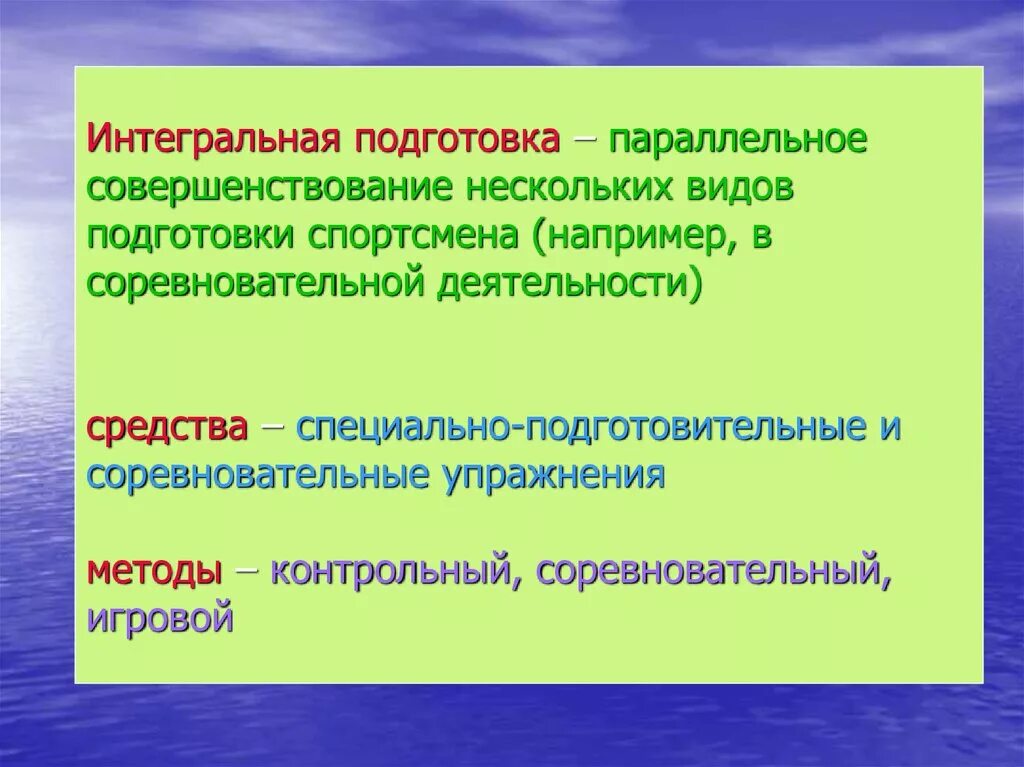 Интегральная подготовка – параллельное совершенствование нескольких видов подготовки спортсмена (например, в соревновательной деятельности)

средства – специально-подготовительные и соревновательные упражнения

методы – контрольный, соревновательный, игровой